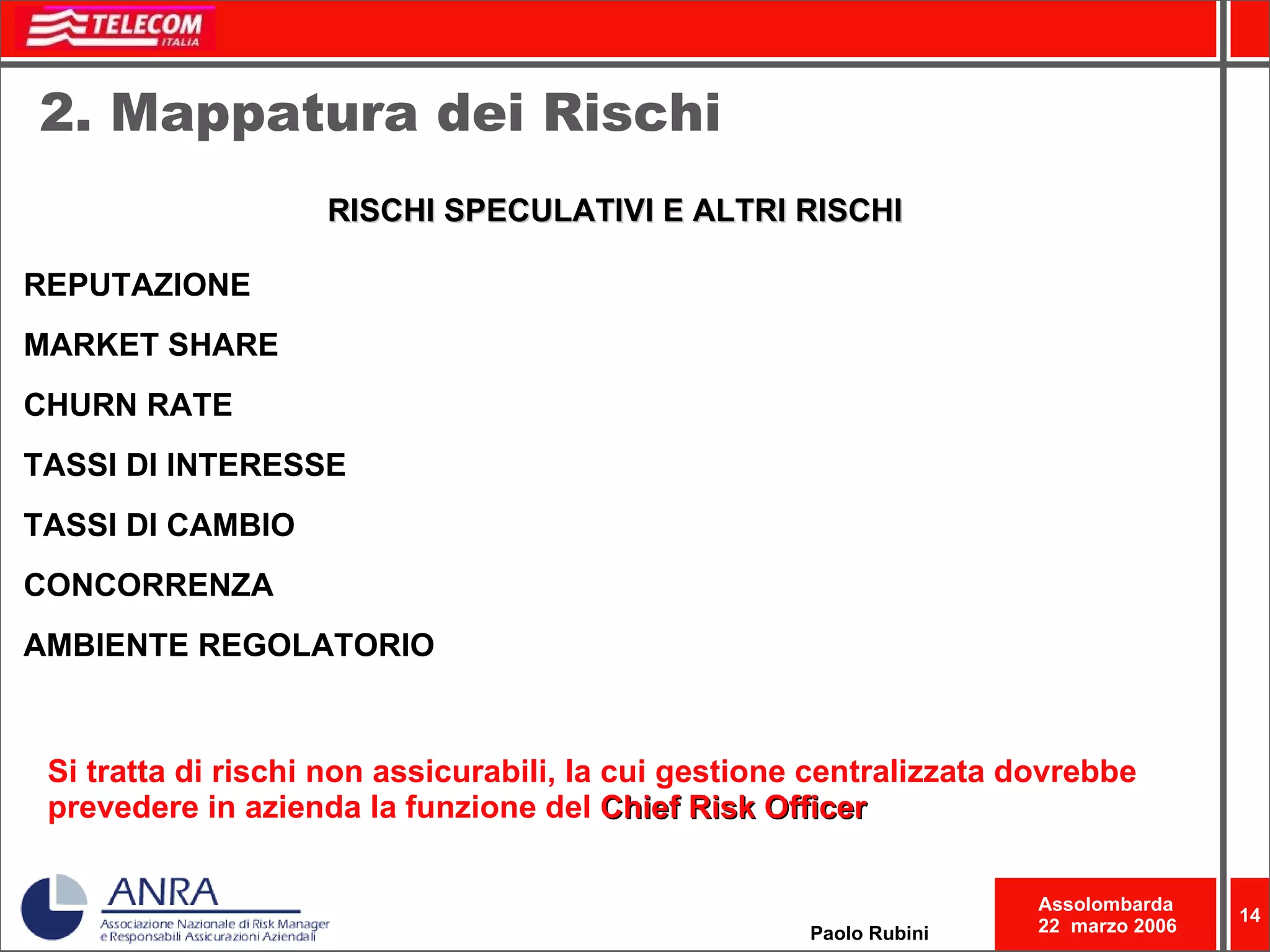 TELECOM ITALIA

2. Mappatura dei Rischi

RISCHI SPECULATIVI E ALTRI RISCHI

REPUTAZIONE

MARKET SHARE

CHURN RATE

TASSI DI INTERESSE

TASSI DI CAMBIO

CONCORRENZA

AMBIENTE REGOLATORIO

Si tratta di rischi non assicurabili, la cui gestione centralizzata dovrebbe prevedere in azienda la funzione del Chief Risk Officer

ANRA
Associazione Nazionale di Risk Manager e Responsabili Assicurazioni Aziendali

Paolo Rubini

Assolombarda
22 marzo 2006

14